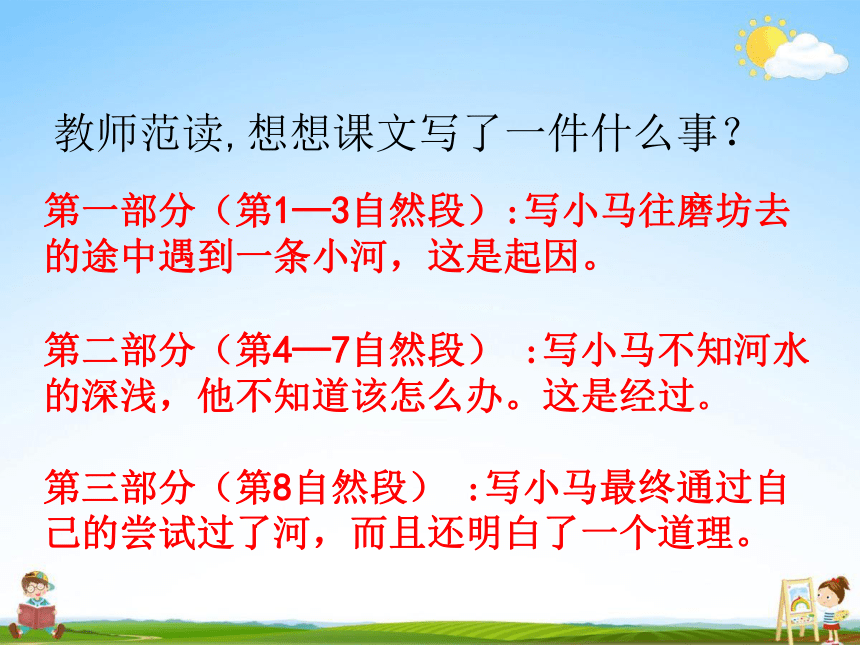 教师范读,想想课文写了一件什么事?

第一部分(第1—3自然段):写小马往磨坊去的途中遇到一条小河,这是起因。

第二部分(第4—7自然段) :写小马不知河水的深浅,他不知道该怎么办。这是经过。

第三部分(第8自然段) :写小马最终通过自己的尝试过了河,而且还明白了一个道理。